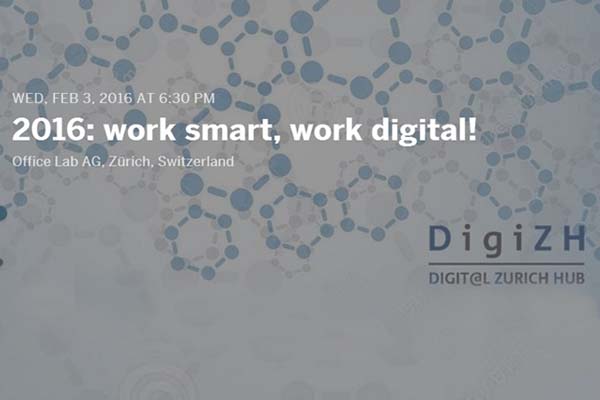 WED, FEB 3, 2016 AT 6:30 PM

2016: work smart, work digital!

Office Lab AG, Zürich, Switzerland

DigiZH

DIGIT@L ZURICH HUB